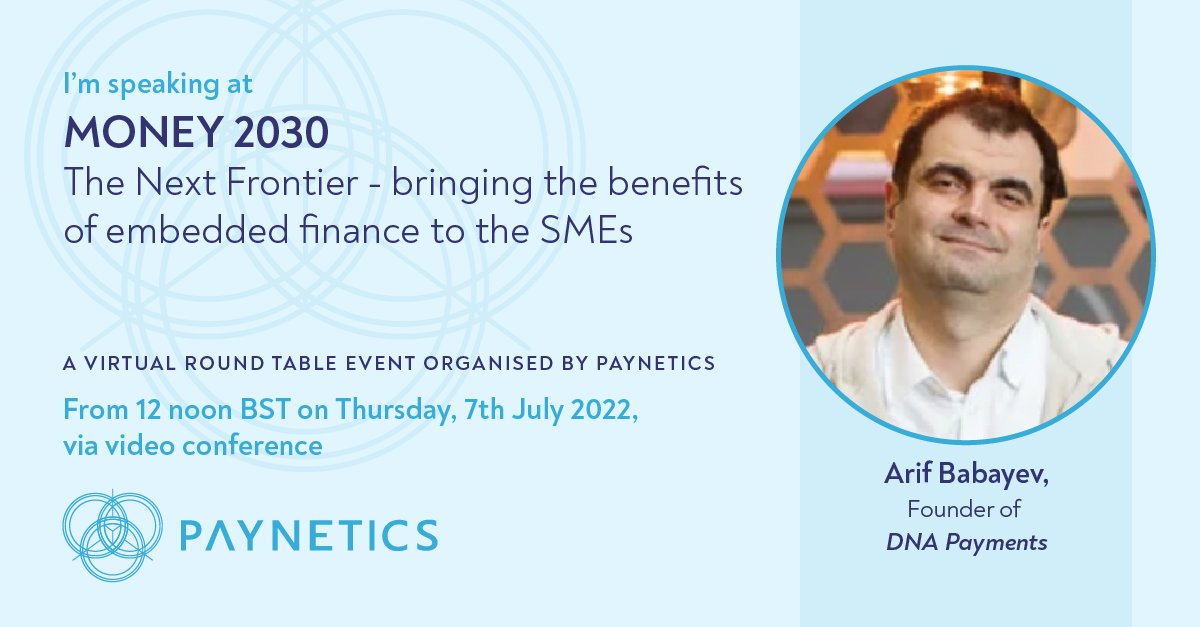 I'm speaking at

MONEY 2030

The Next Frontier - bringing the benefits of embedded finance to the SMEs

A VIRTUAL ROUND TABLE EVENT ORGANISED BY PAYNETICS

From 12 noon BST on Thursday, 7th July 2022, via video conference

PAYNETICS

Arif Babayev,
Founder of
DNA Payments